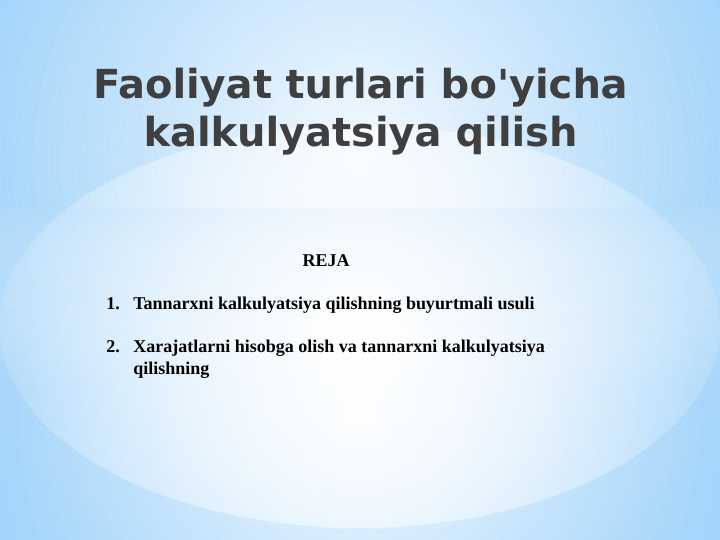 Faoliyat turlari bo'yicha kalkulyatsiya qilish

REJA

1. Tannarxni kalkulyatsiya qilishning buyurtmali usuli

2. Xarajatlarni hisobga olish va tannarxni kalkulyatsiya qilishning